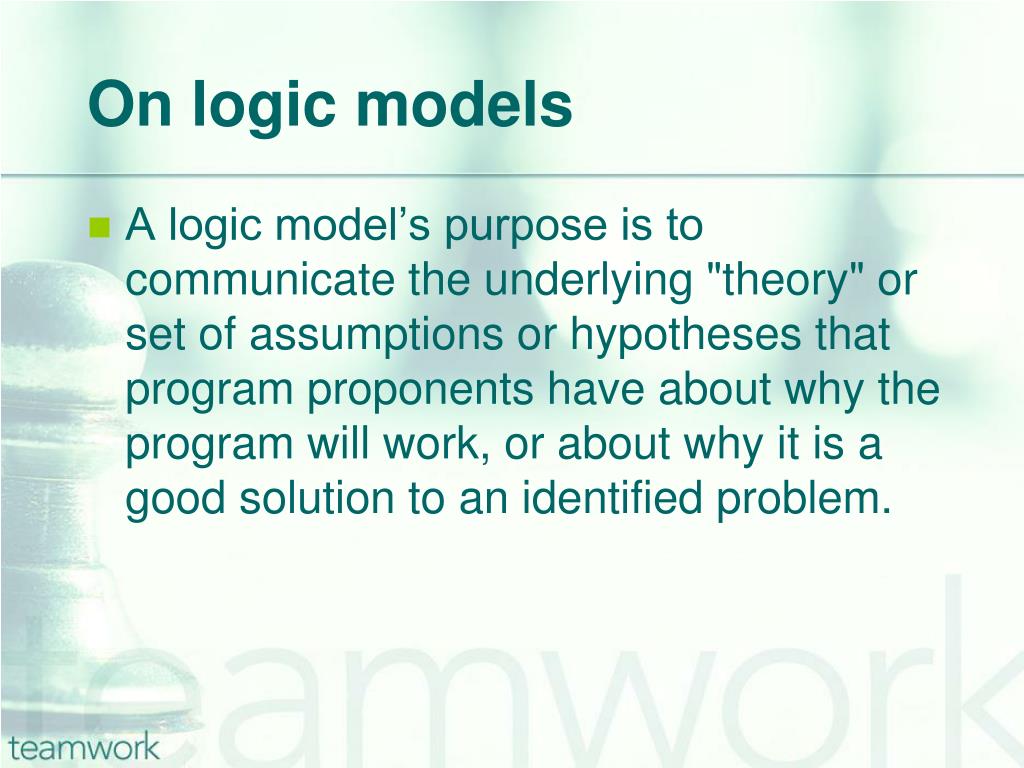 On logic models

A logic model’s purpose is to communicate the underlying "theory" or set of assumptions or hypotheses that program proponents have about why the program will work, or about why it is a good solution to an identified problem.

teamwork

teamwork